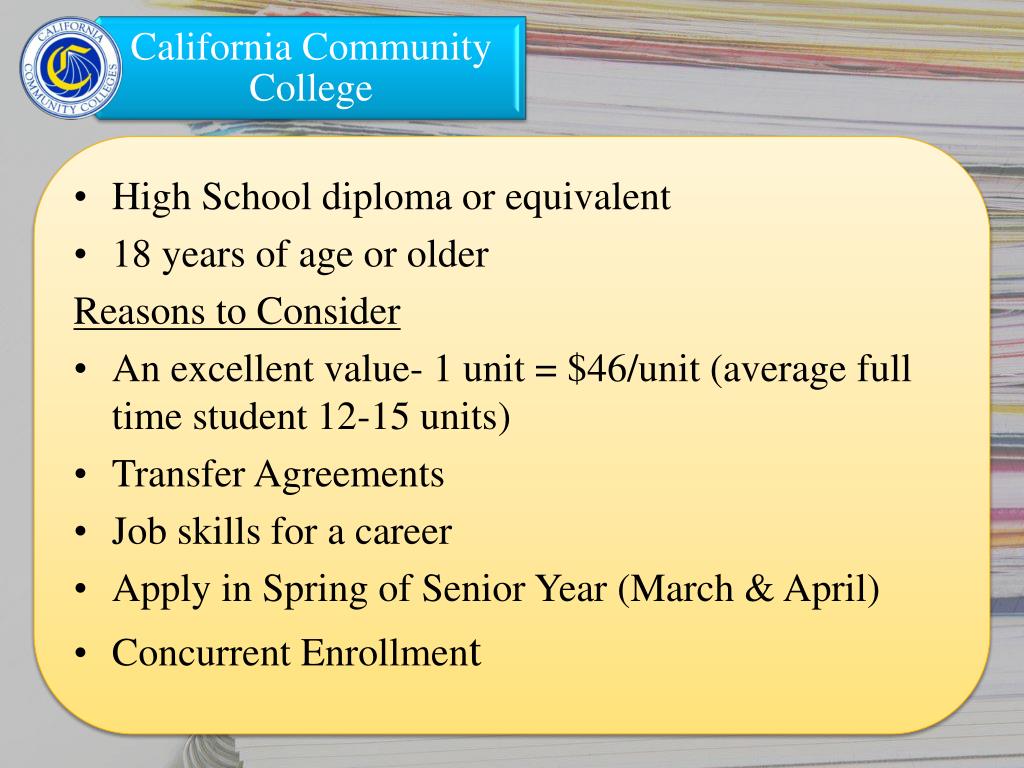 CALIFORNIA COMMUNITY COLLEGES

California Community College

• High School diploma or equivalent
• 18 years of age or older

Reasons to Consider

• An excellent value- 1 unit = \$46/unit (average full time student 12-15 units)
• Transfer Agreements
• Job skills for a career
• Apply in Spring of Senior Year (March & April)
• Concurrent Enrollment